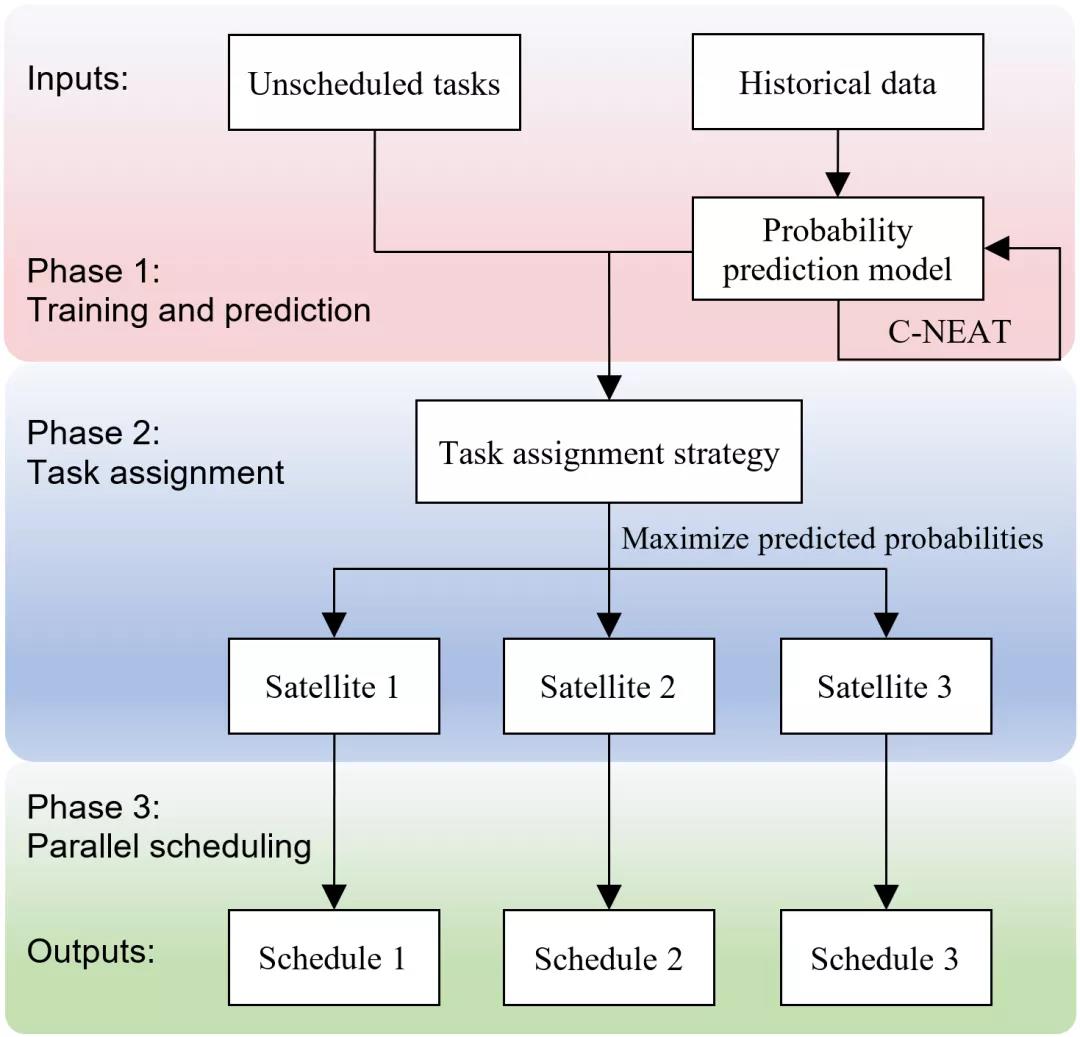 Inputs:

Unscheduled tasks

Historical data

Probability prediction model

Phase 1:
Training and prediction

C-NEAT

Phase 2:
Task assignment

Task assignment strategy

Maximize predicted probabilities

Satellite 1

Satellite 2

Satellite 3

Phase 3:
Parallel scheduling

Outputs:

Schedule 1

Schedule 2

Schedule 3